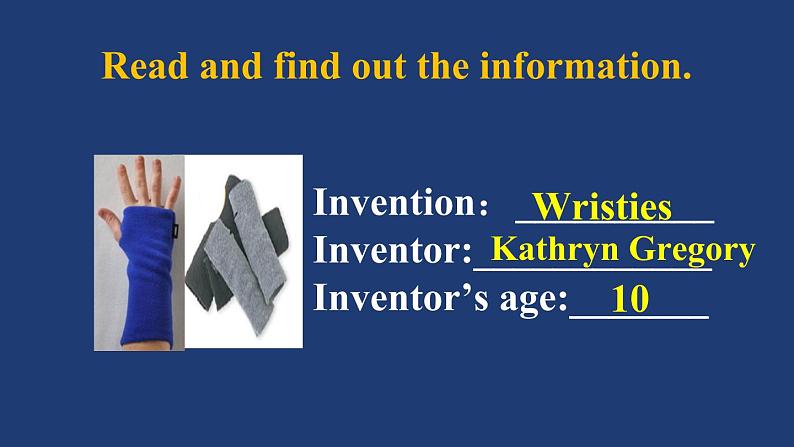 Read and find out the information.

Invention: Wristies
Inventor: Kathryn Gregory
Inventor's age: 10